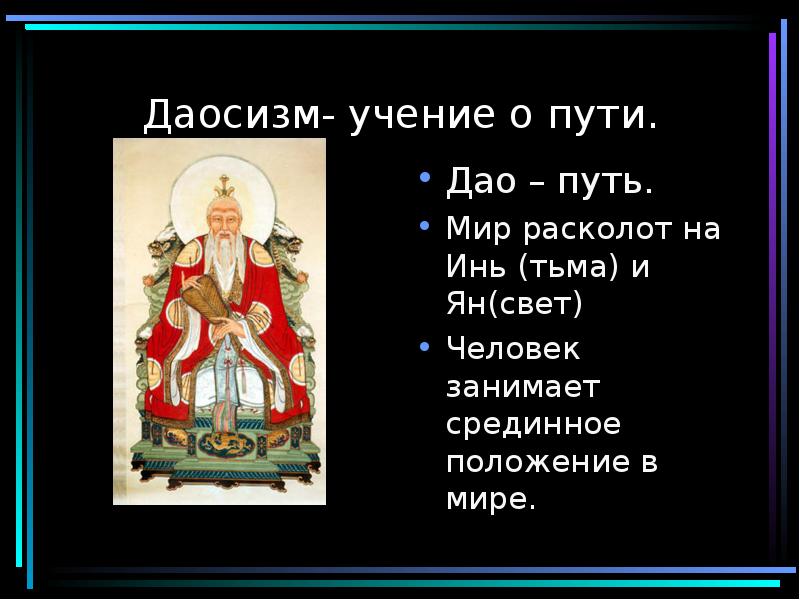 Даосизм- учение о пути.

• Дао – путь.
• Мир расколот на Инь (тьма) и Ян(свет)
• Человек занимает срединное положение в мире.